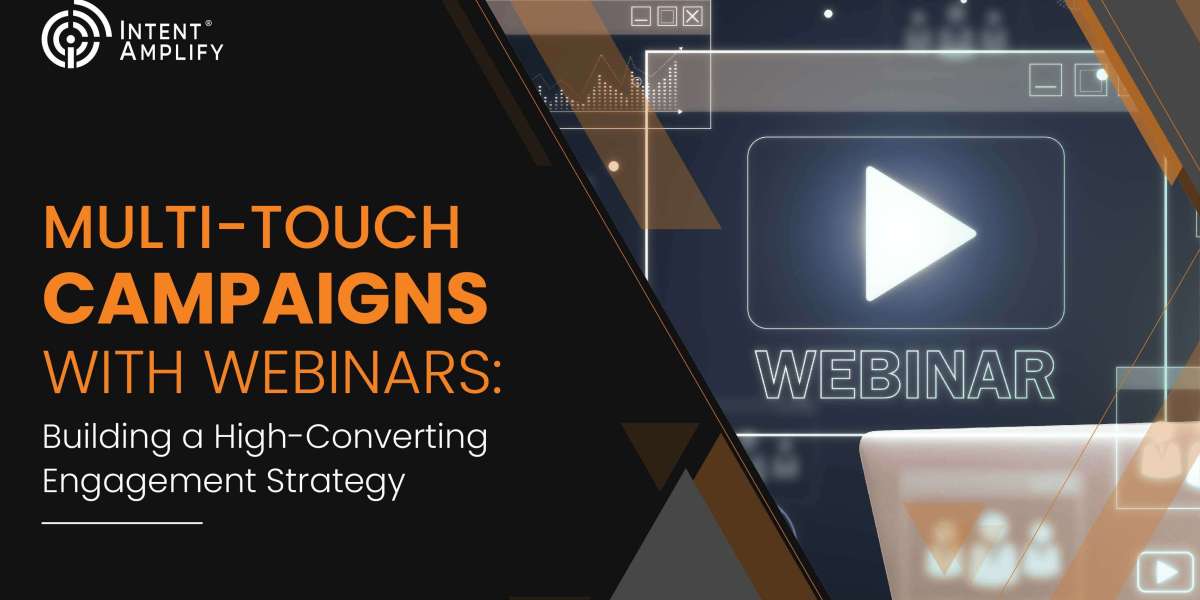 INTENT® AMPLIFY

MULTI-TOUCH CAMPAIGNS WITH WEBINARS:

Building a High-Converting Engagement Strategy

WEBINAR